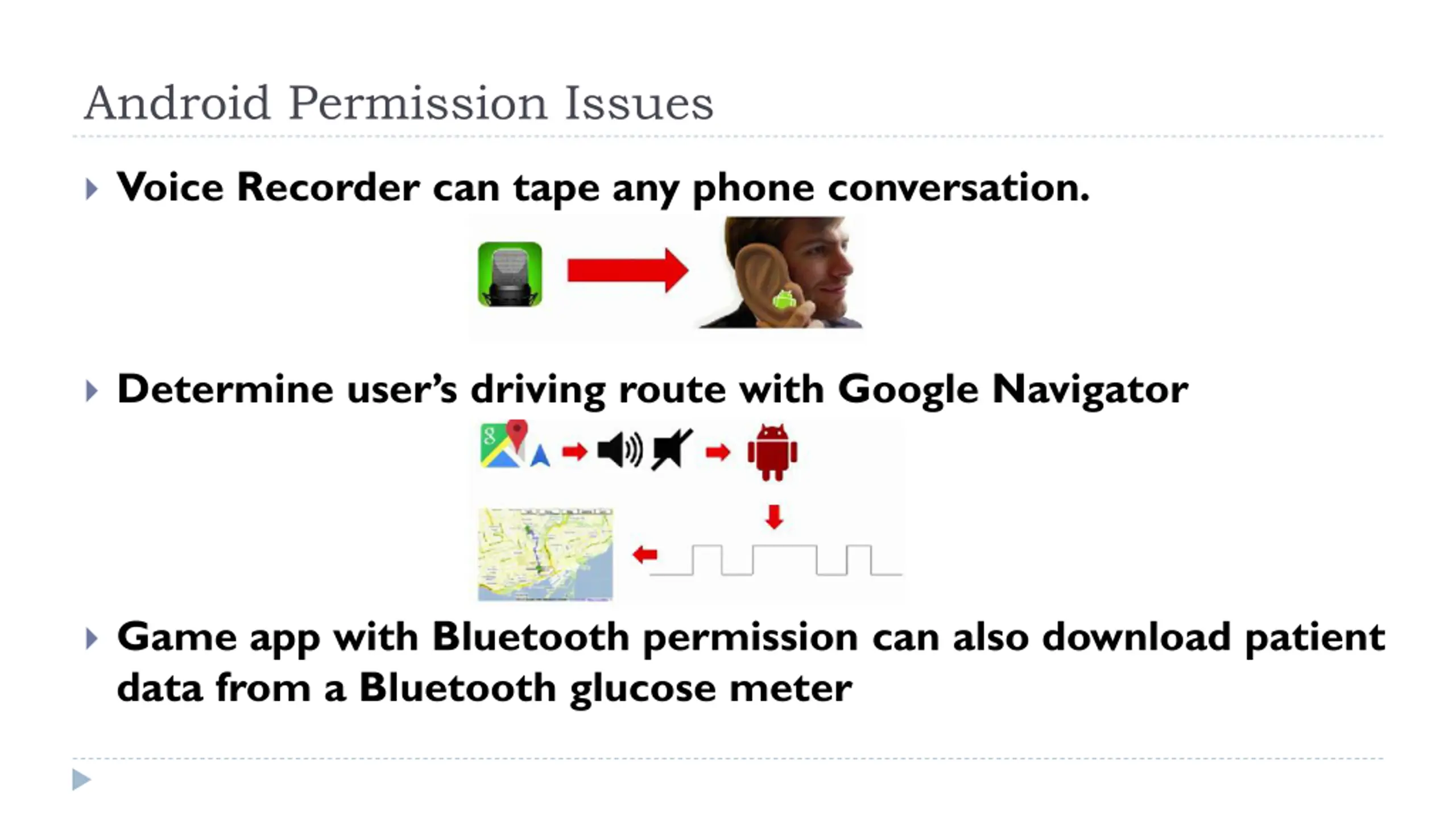 Android Permission Issues

Voice Recorder can tape any phone conversation.

Determine user's driving route with Google Navigator

Game app with Bluetooth permission can also download patient data from a Bluetooth glucose meter